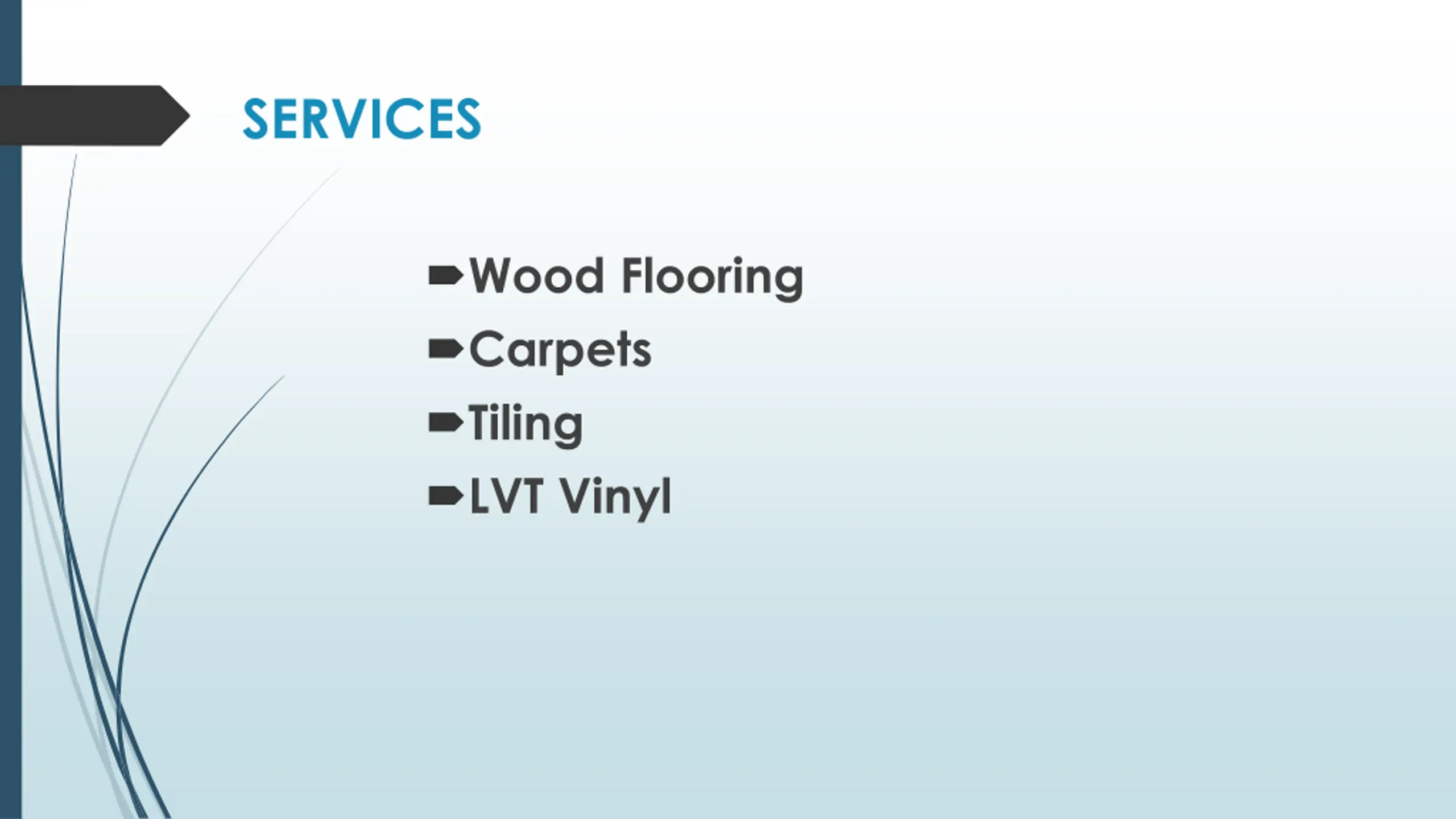 SERVICES

Wood Flooring
Carpets
Tiling
LVT Vinyl